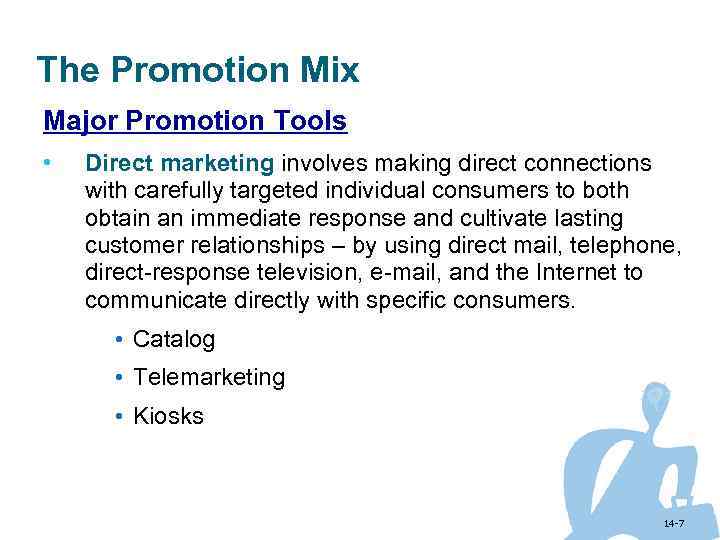 The Promotion Mix

Major Promotion Tools

• Direct marketing involves making direct connections with carefully targeted individual consumers to both obtain an immediate response and cultivate lasting customer relationships – by using direct mail, telephone, direct-response television, e-mail, and the Internet to communicate directly with specific consumers.

• Catalog
• Telemarketing
• Kiosks

14-7